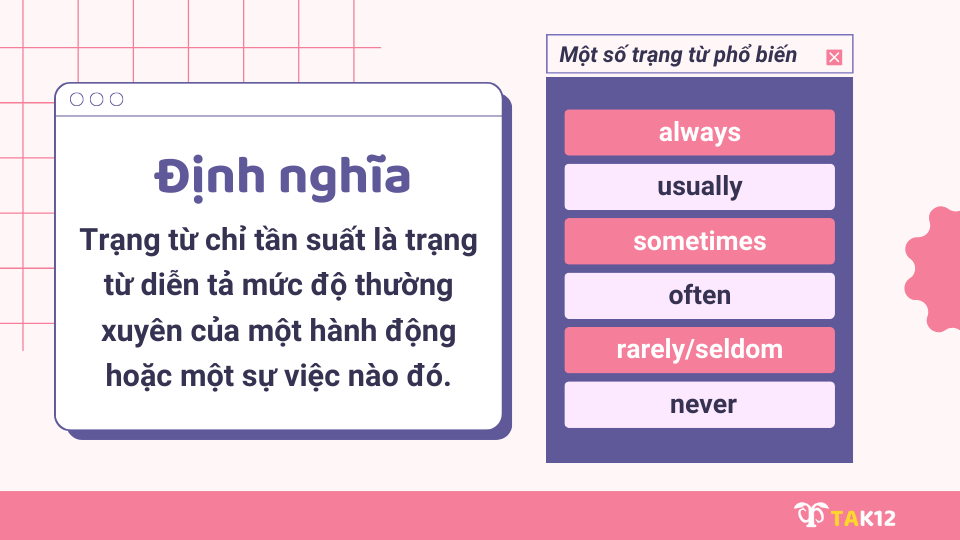 Định nghĩa

Trạng từ chỉ tần suất là trạng từ diễn tả mức độ thường xuyên của một hành động hoặc một sự việc nào đó.

Một số trạng từ phổ biến

always

usually

sometimes

often

rarely/seldom

never

TAK12